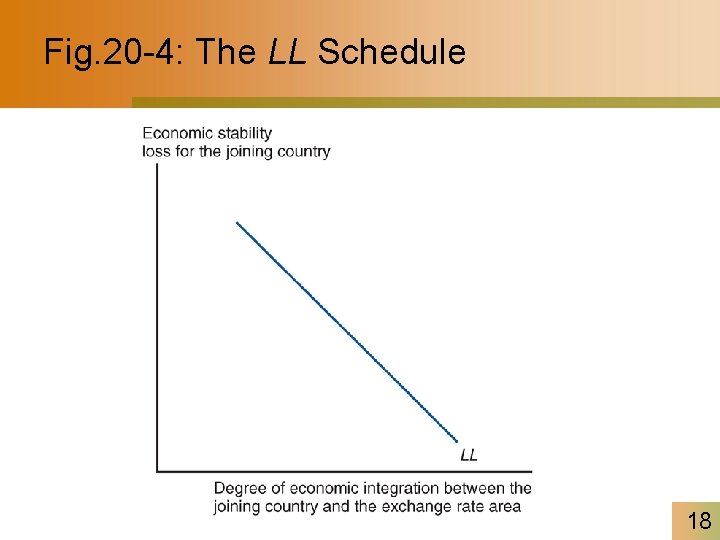 Fig.20-4: The LL Schedule

Economic stability loss for the joining country

LL

Degree of economic integration between the joining country and the exchange rate area

18